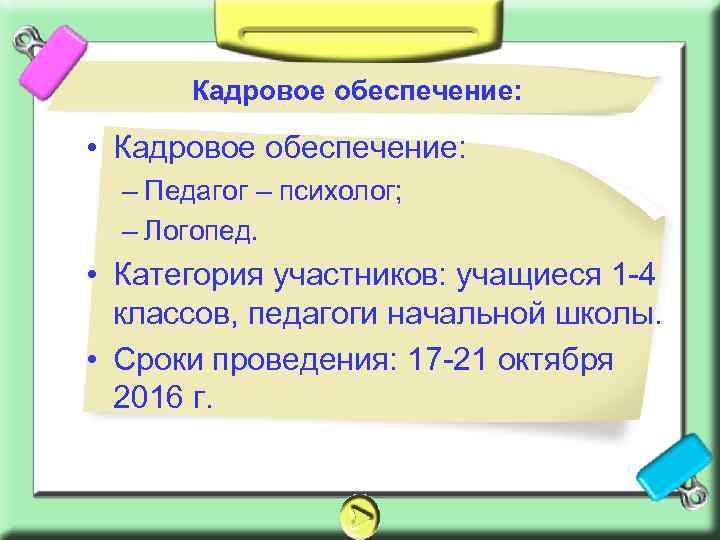 Кадровое обеспечение:

• Кадровое обеспечение:
– Педагог – психолог;
– Логопед.
• Категория участников: учащиеся 1-4 классов, педагоги начальной школы.
• Сроки проведения: 17-21 октября 2016 г.